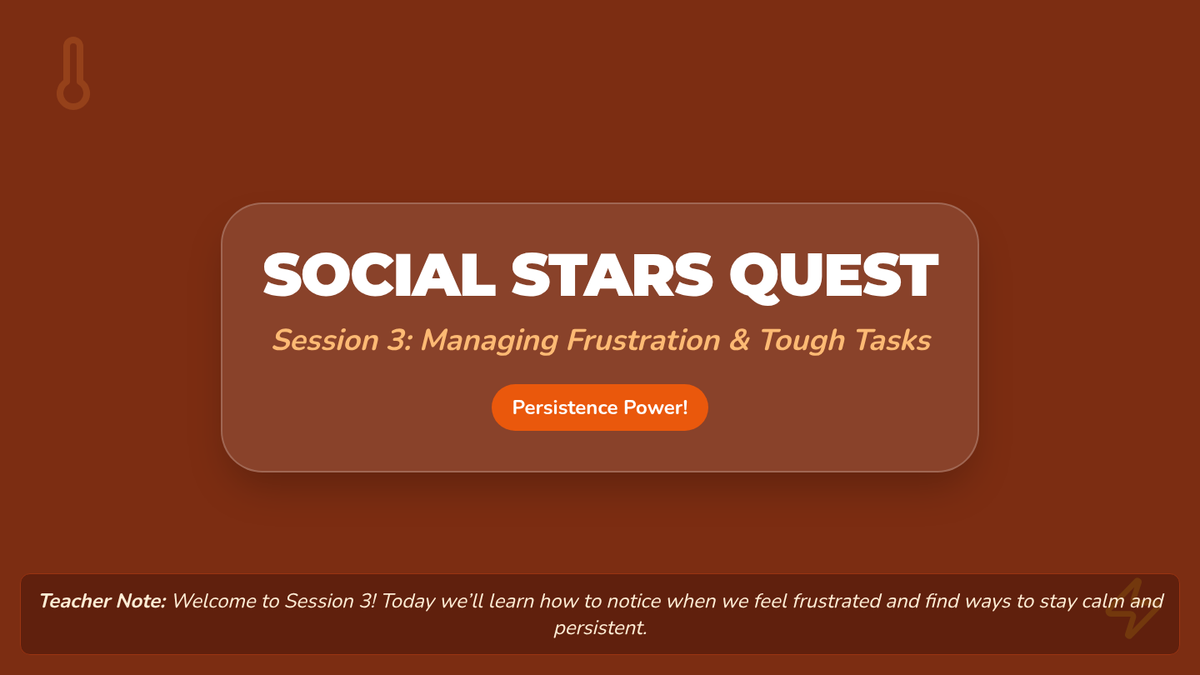 SOCIAL STARS QUEST

Session 3: Managing Frustration & Tough Tasks

Persistence Power!

Teacher Note: Welcome to Session 3! Today we'll learn how to notice when we feel frustrated and find ways to stay calm and persistent.